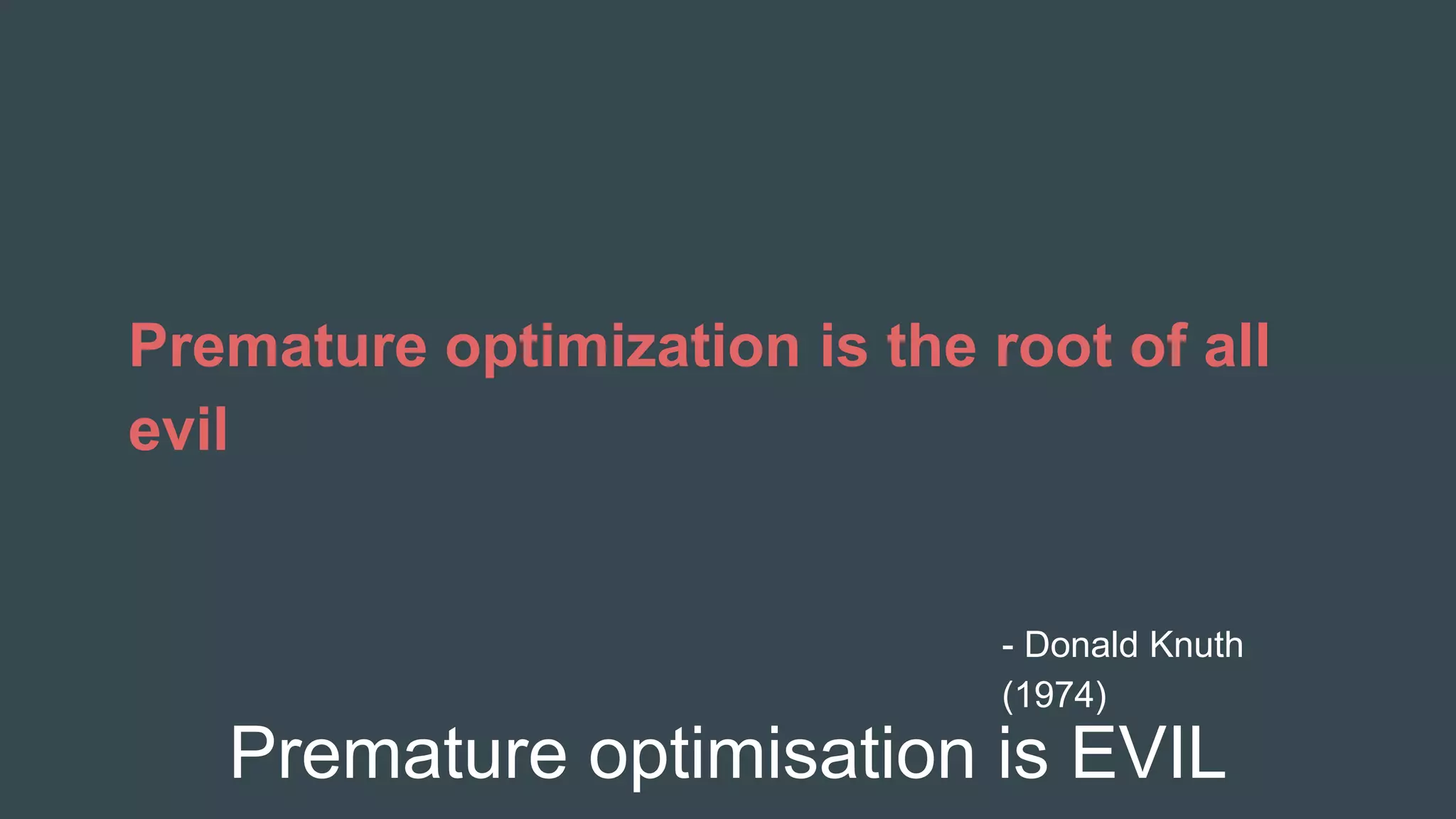 Premature optimization is the root of all evil

- Donald Knuth (1974)

Premature optimisation is EVIL